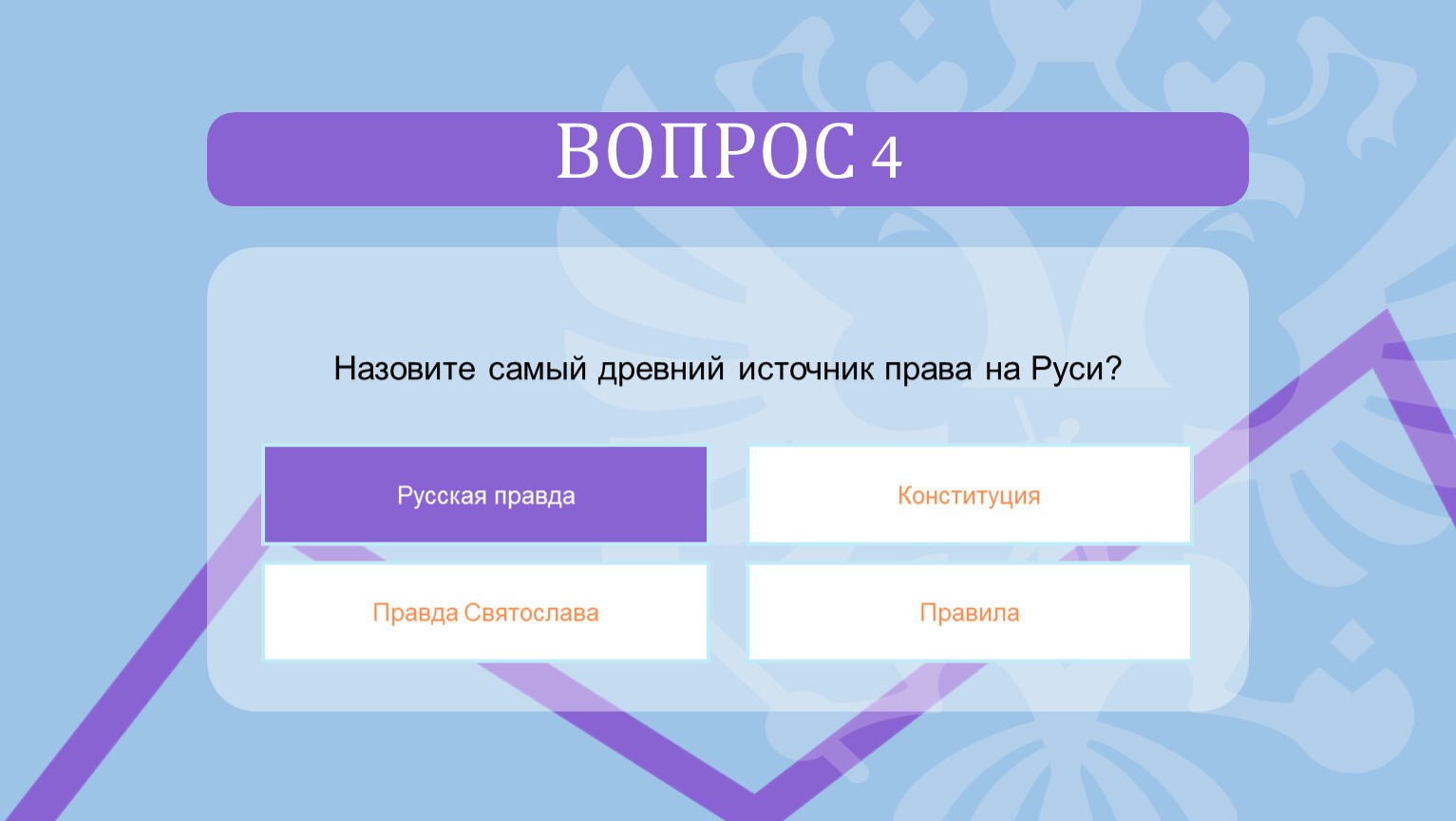 ВОПРОС 4

Назовите самый древний источник права на Руси?

Русская правда

Конституция

Правда Святослава

Правила